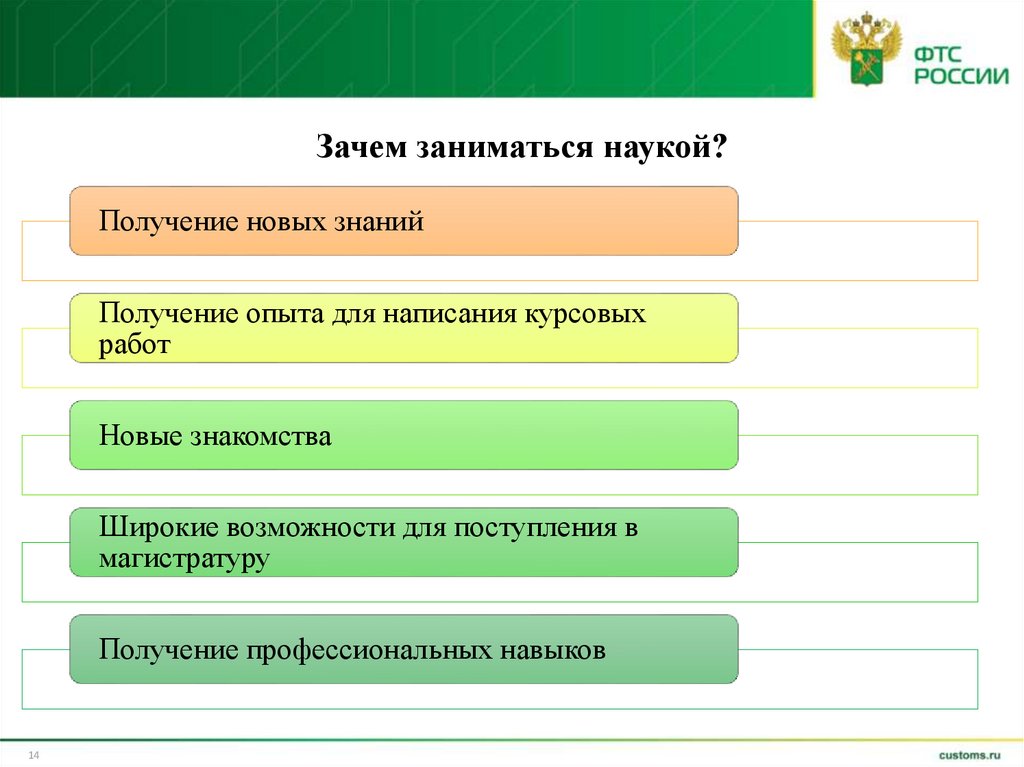 ФТС РОССИИ

Зачем заниматься наукой?

Получение новых знаний

Получение опыта для написания курсовых работ

Новые знакомства

Широкие возможности для поступления в магистратуру

Получение профессиональных навыков

14

customs.ru